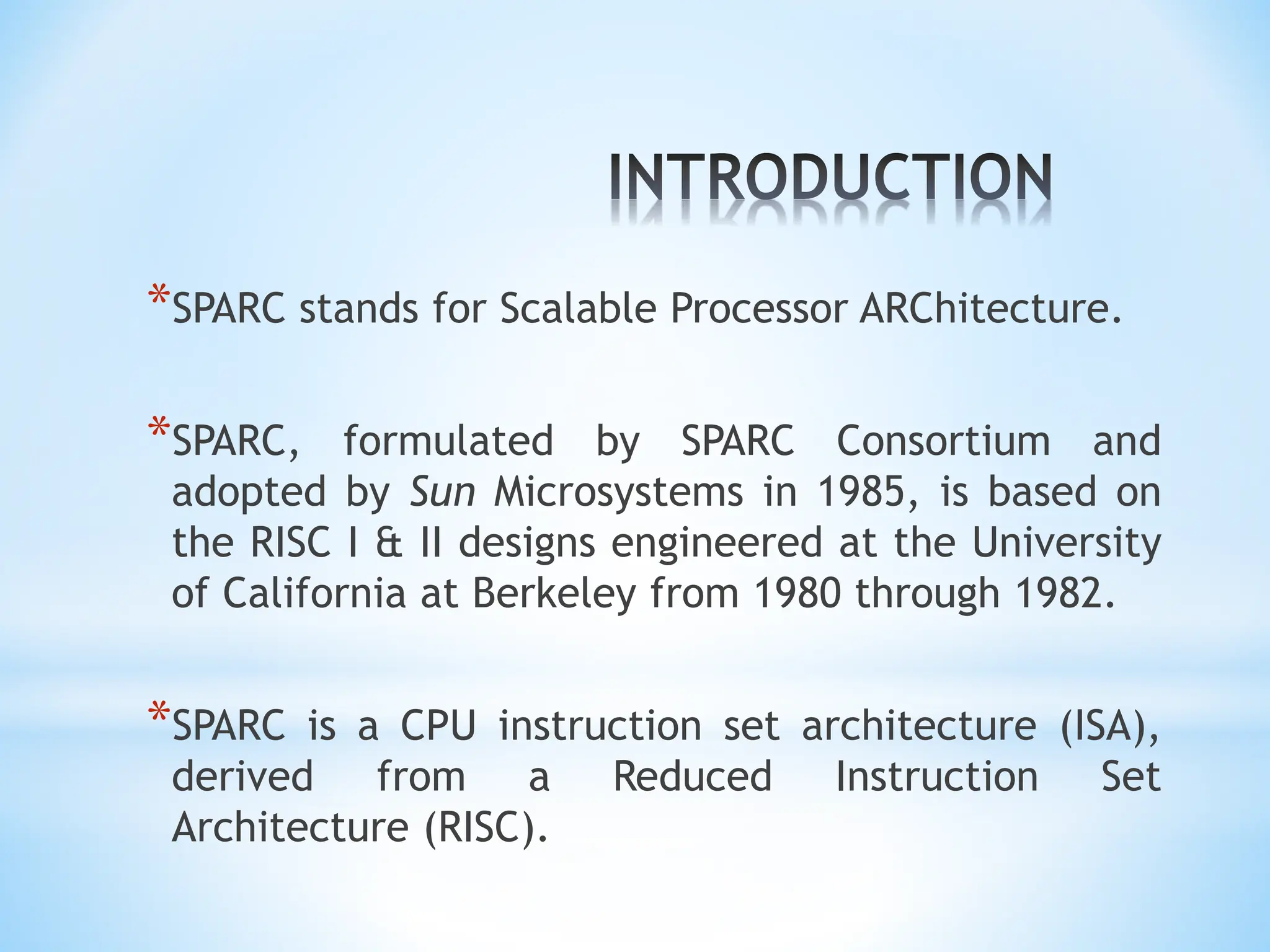 INTRODUCTION

*SPARC stands for Scalable Processor ARChitecture.

*SPARC, formulated by SPARC Consortium and adopted by Sun Microsystems in 1985, is based on the RISC I & II designs engineered at the University of California at Berkeley from 1980 through 1982.

*SPARC is a CPU instruction set architecture (ISA), derived from a Reduced Instruction Set Architecture (RISC).